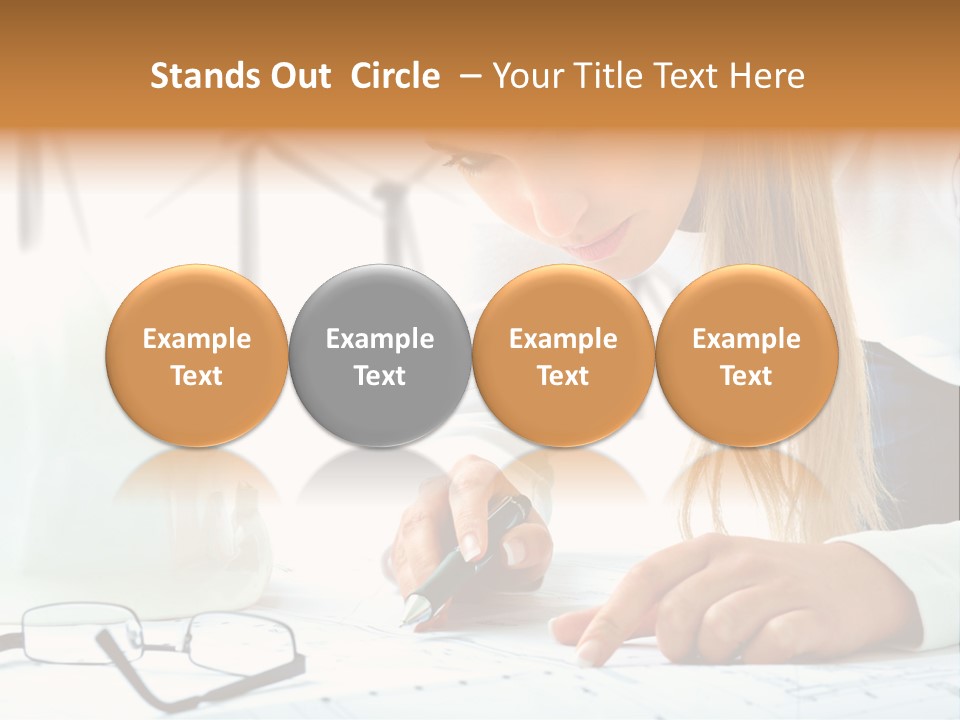 Stands Out Circle – Your Title Text Here

Example Text

Example Text

Example Text

Example Text